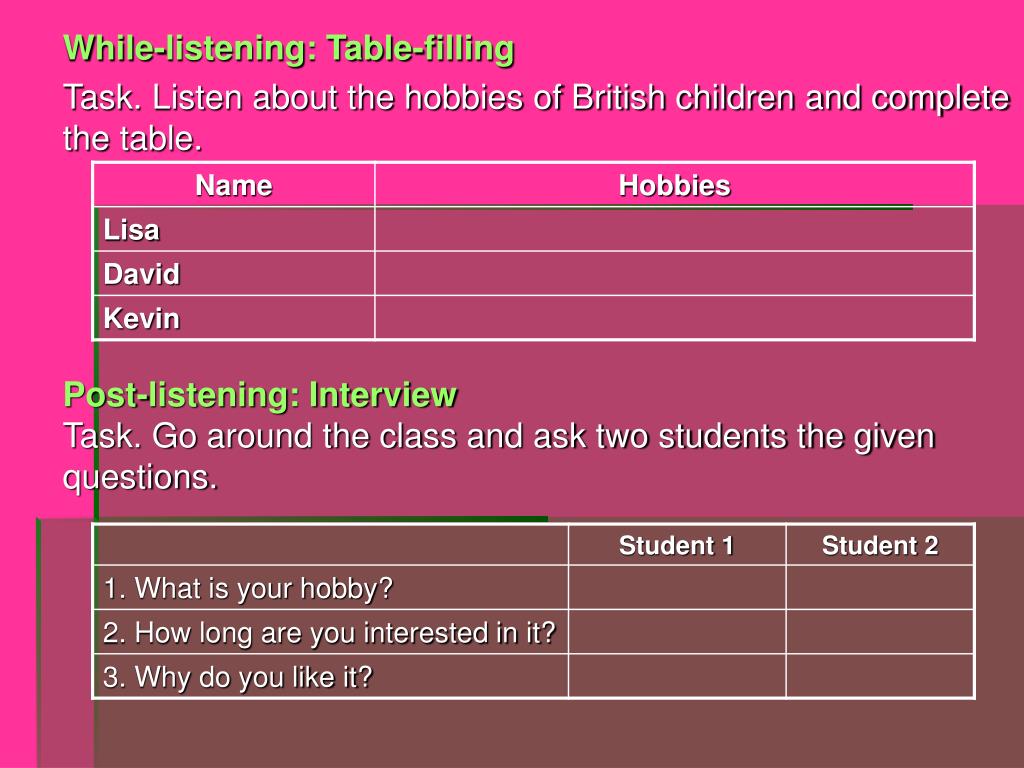 While-listening: Table-filling

Task. Listen about the hobbies of British children and complete the table.

| Name | Hobbies |
|---|---|
| Lisa | |
| David | |
| Kevin | |

Post-listening: Interview

Task. Go around the class and ask two students the given questions.

| | Student 1 | Student 2 |
|---|---|---|
| 1. What is your hobby? | | |
| 2. How long are you interested in it? | | |
| 3. Why do you like it? | | |